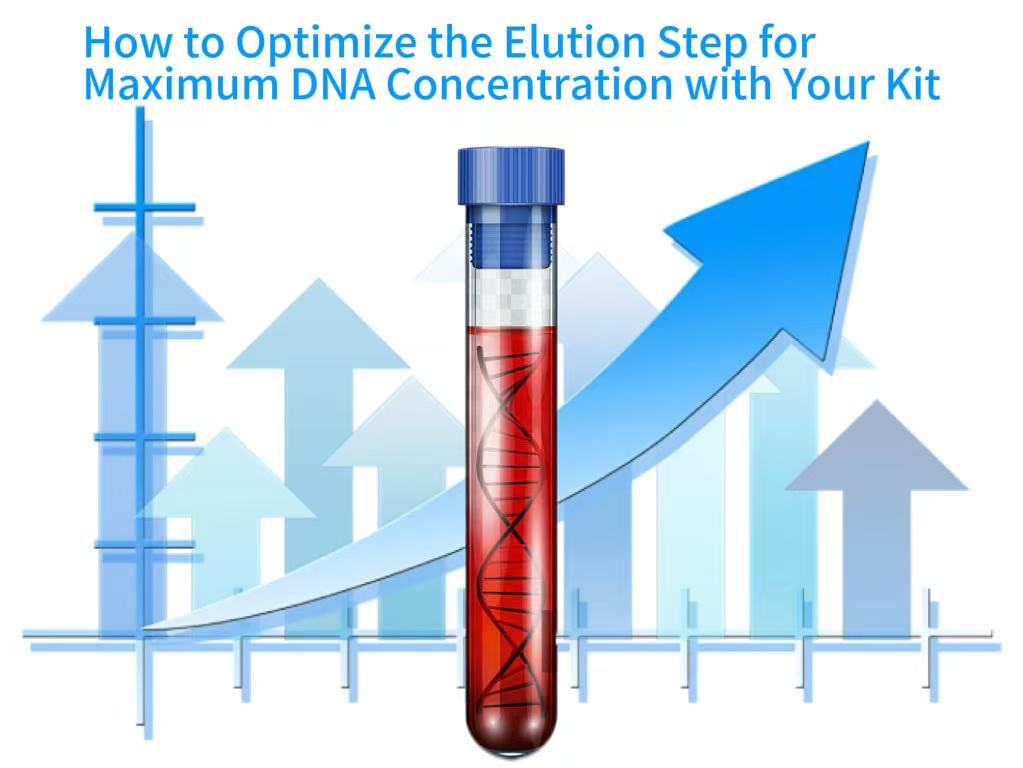 How to Optimize the Elution Step for Maximum DNA Concentration with Your Kit